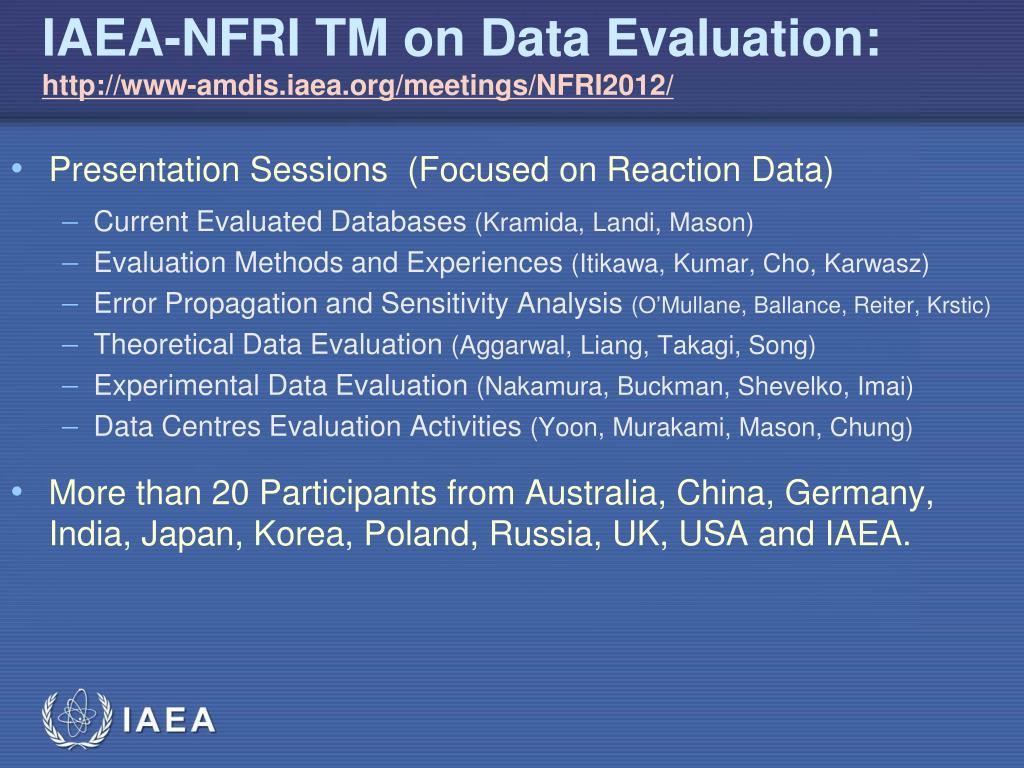 IAEA-NFRI TM on Data Evaluation:
http://www-amdis.iaea.org/meetings/NFRI2012/

• Presentation Sessions (Focused on Reaction Data)
– Current Evaluated Databases (Kramida, Landi, Mason)
– Evaluation Methods and Experiences (Itikawa, Kumar, Cho, Karwasz)
– Error Propagation and Sensitivity Analysis (O'Mullane, Ballance, Reiter, Krstic)
– Theoretical Data Evaluation (Aggarwal, Liang, Takagi, Song)
– Experimental Data Evaluation (Nakamura, Buckman, Shevelko, Imai)
– Data Centres Evaluation Activities (Yoon, Murakami, Mason, Chung)

• More than 20 Participants from Australia, China, Germany, India, Japan, Korea, Poland, Russia, UK, USA and IAEA.

IAEA